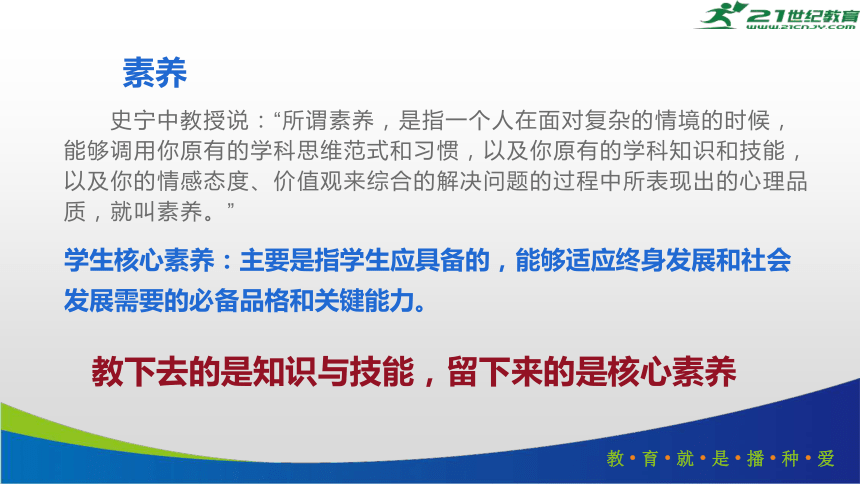 21世纪教育
www.21cnjy.com

素养

史宁中教授说：“所谓素养，是指一个人在面对复杂的情境的时候，能够调用你原有的学科思维范式和习惯，以及你原有的学科知识和技能，以及你的情感态度、价值观来综合的解决问题的过程中所表现出的心理品质，就叫素养。”

学生核心素养：主要是指学生应具备的，能够适应终身发展和社会发展需要的必备品格和关键能力。

教下去的是知识与技能，留下来的是核心素养

教·育·就·是·播·种·爱